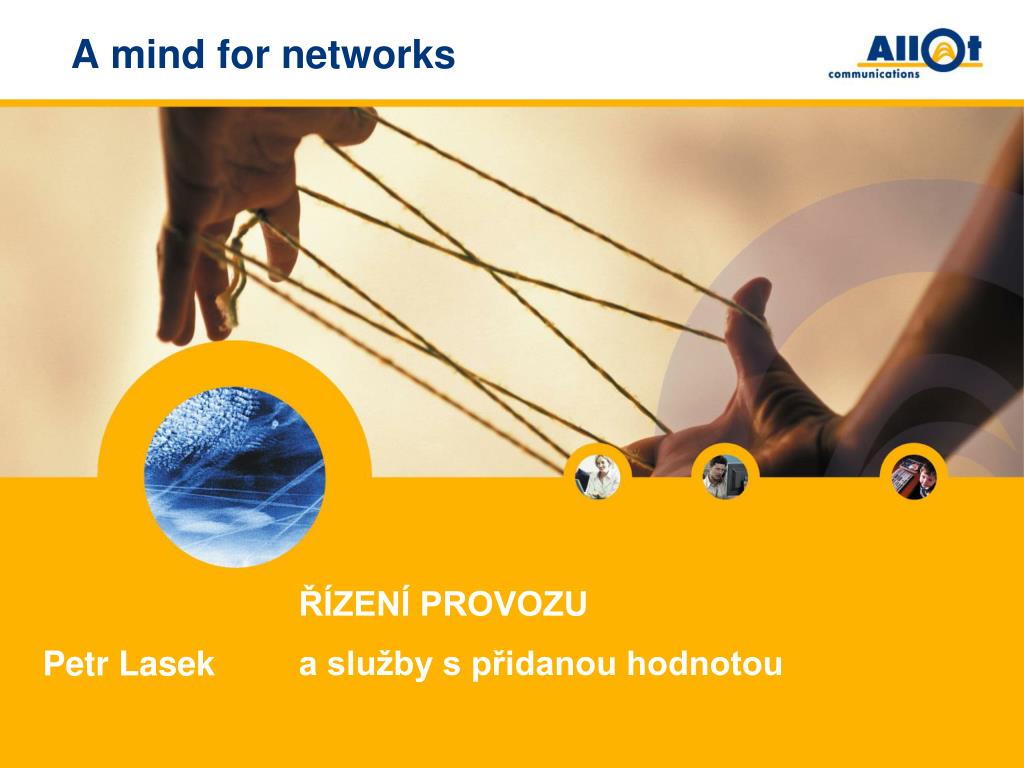 A mind for networks

Allot communications

ŘÍZENÍ PROVOZU

Petr Lasek

a služby s přidanou hodnotou